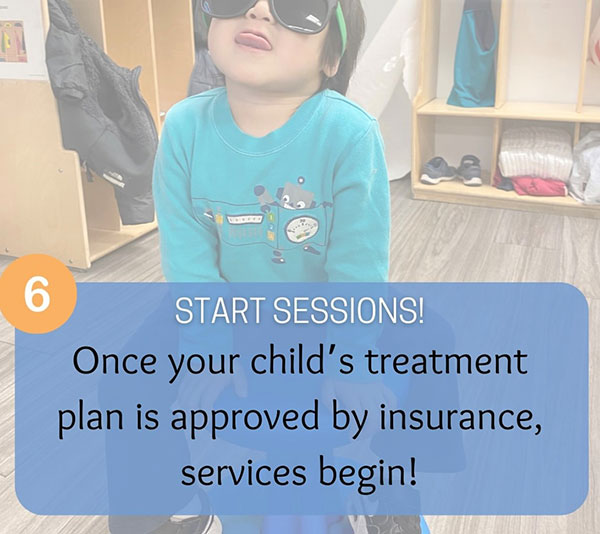 6

START SESSIONS!

Once your child's treatment plan is approved by insurance, services begin!